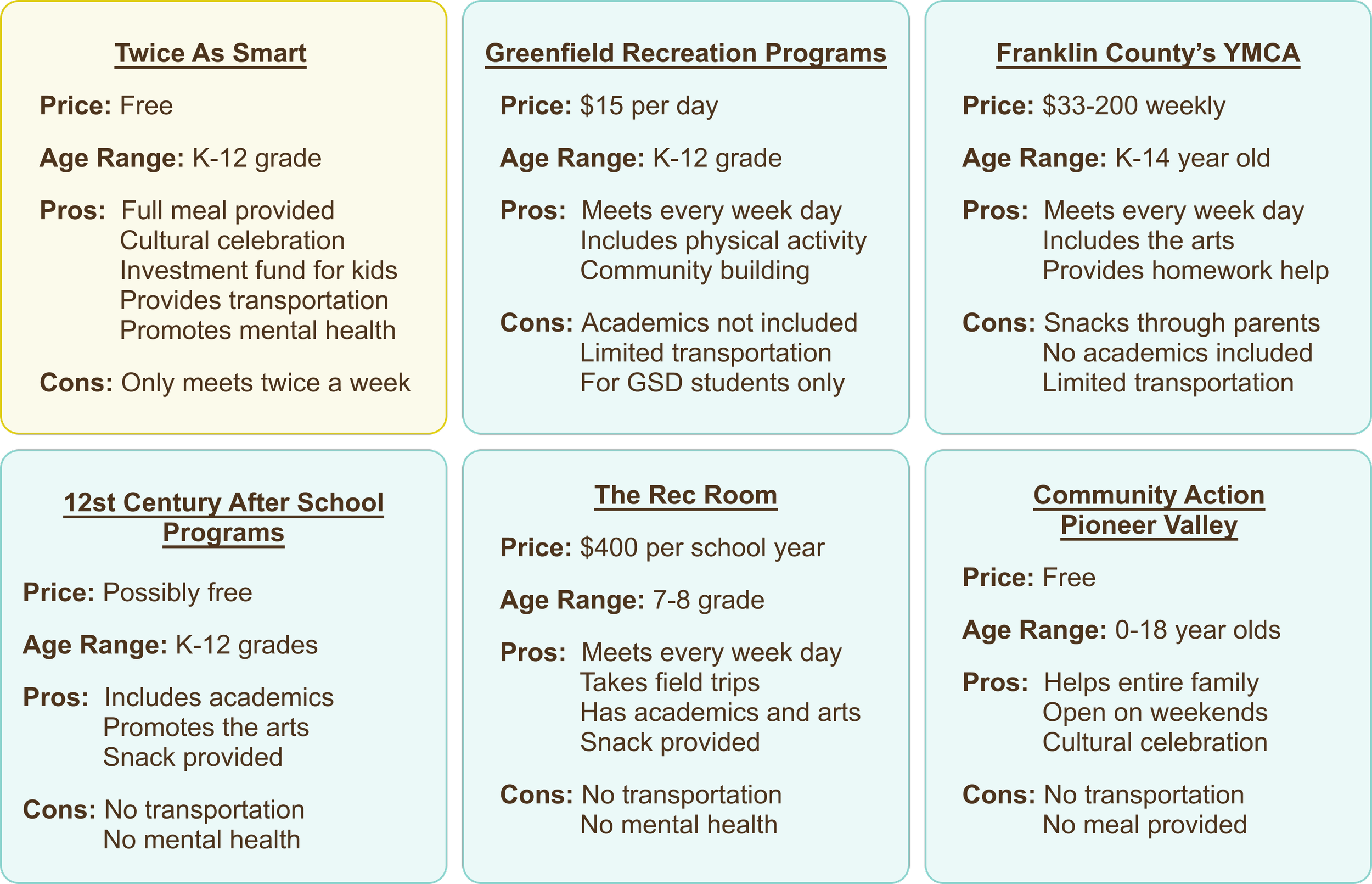 Twice As Smart

Price: Free

Age Range: K-12 grade

Pros: Full meal provided
Cultural celebration
Investment fund for kids
Provides transportation
Promotes mental health

Cons: Only meets twice a week

Greenfield Recreation Programs

Price: $15 per day

Age Range: K-12 grade

Pros: Meets every week day
Includes physical activity
Community building

Cons: Academics not included
Limited transportation
For GSD students only

Franklin County's YMCA

Price: $33-200 weekly

Age Range: K-14 year old

Pros: Meets every week day
Includes the arts
Provides homework help

Cons: Snacks through parents
No academics included
Limited transportation

12st Century After School Programs

Price: Possibly free

Age Range: K-12 grades

Pros: Includes academics
Promotes the arts
Snack provided

Cons: No transportation
No mental health

The Rec Room

Price: $400 per school year

Age Range: 7-8 grade

Pros: Meets every week day
Takes field trips
Has academics and arts
Snack provided

Cons: No transportation
No mental health

Community Action Pioneer Valley

Price: Free

Age Range: 0-18 year olds

Pros: Helps entire family
Open on weekends
Cultural celebration

Cons: No transportation
No meal provided